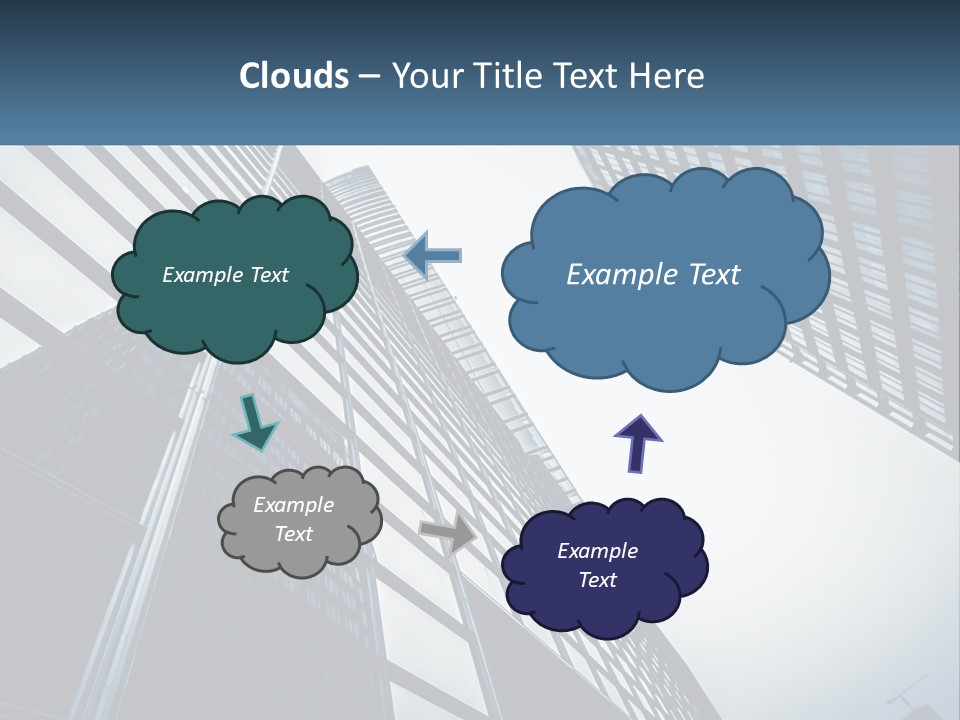 Clouds – Your Title Text Here

Example Text

Example Text

Example Text

Example Text